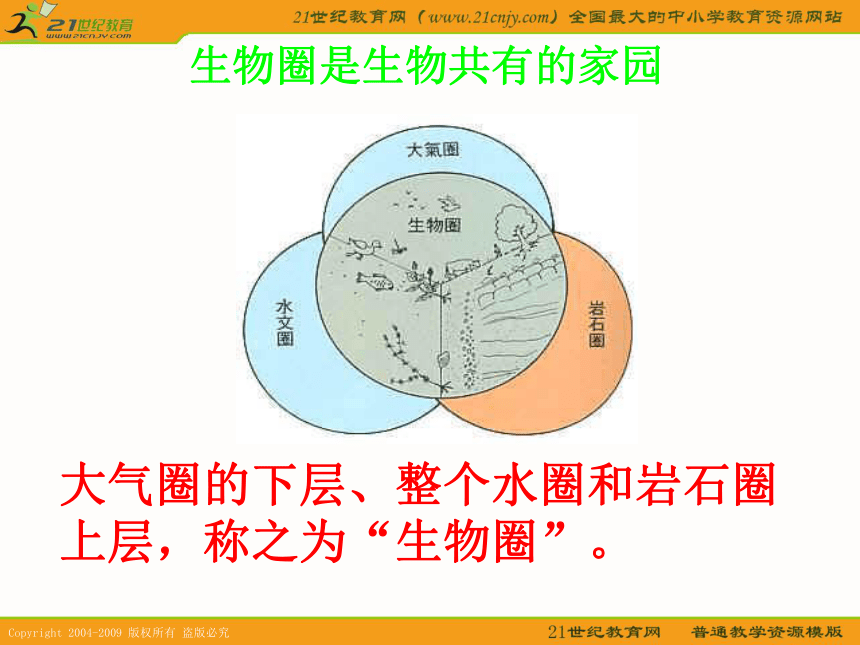 21世纪教育
www.21cnjy.com

21世纪教育网（www.21cnjy.com）全国最大的中小学教育资源网站

生物圈是生物共有的家园

大氣圈

生物圈

水文圈

岩石圈

大气圈的下层、整个水圈和岩石圈上层，称之为“生物圈”。

Copyright 2004-2009 版权所有 盗版必究

21世纪教育网 普通教学资源模版